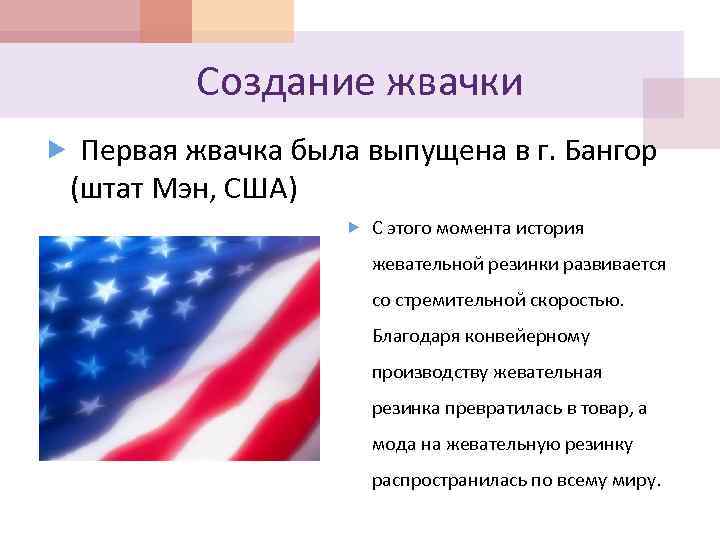 Создание жвачки

Первая жвачка была выпущена в г. Бангор (штат Мэн, США)

С этого момента история жевательной резинки развивается со стремительной скоростью. Благодаря конвейерному производству жевательная резинка превратилась в товар, а мода на жевательную резинку распространилась по всему миру.